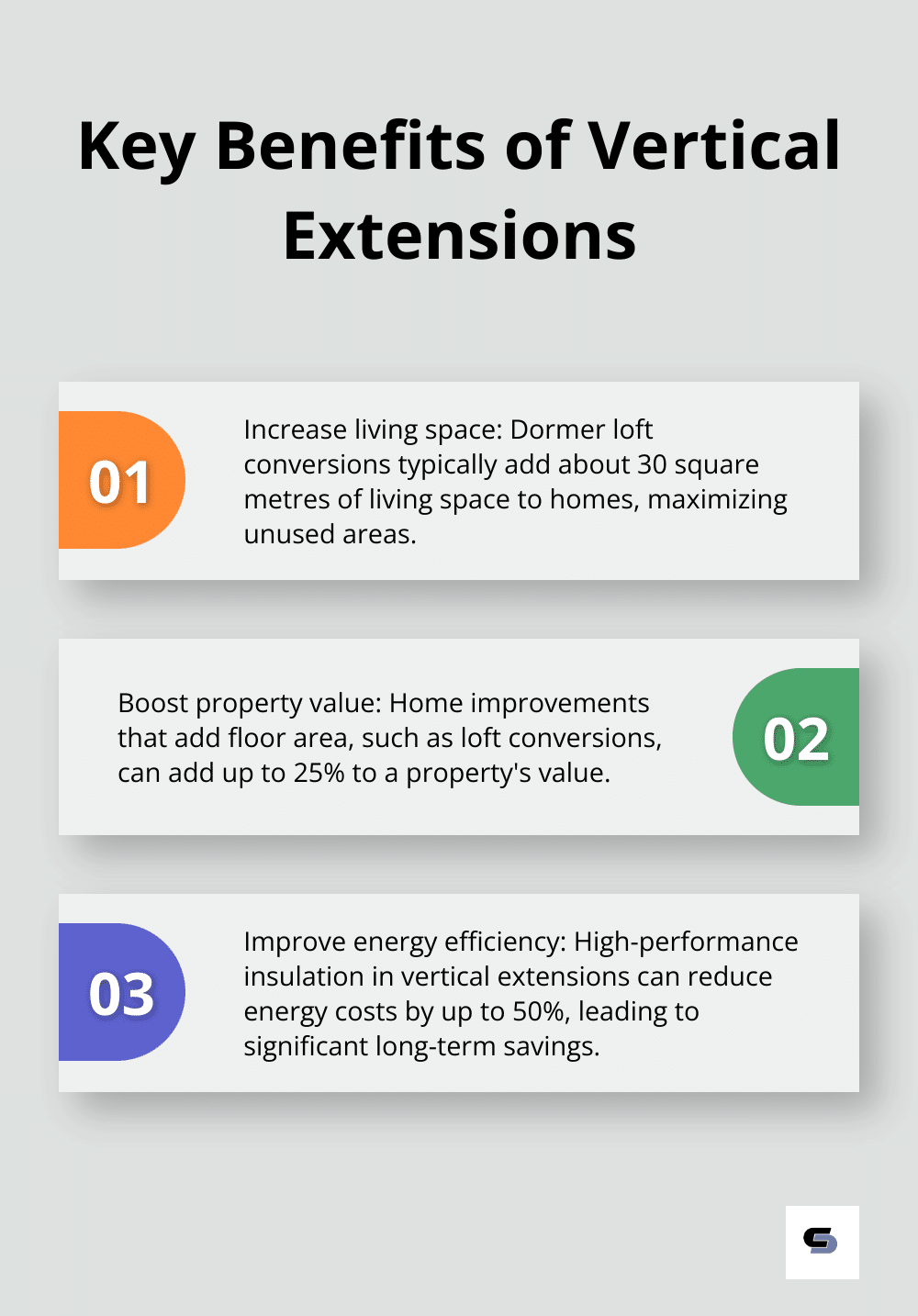 Key Benefits of Vertical Extensions

01

Increase living space: Dormer loft conversions typically add about 30 square metres of living space to homes, maximizing unused areas.

Boost property value: Home improvements that add floor area, such as loft conversions, can add up to 25% to a property's value.

02

03

Improve energy efficiency: High-performance insulation in vertical extensions can reduce energy costs by up to 50%, leading to significant long-term savings.